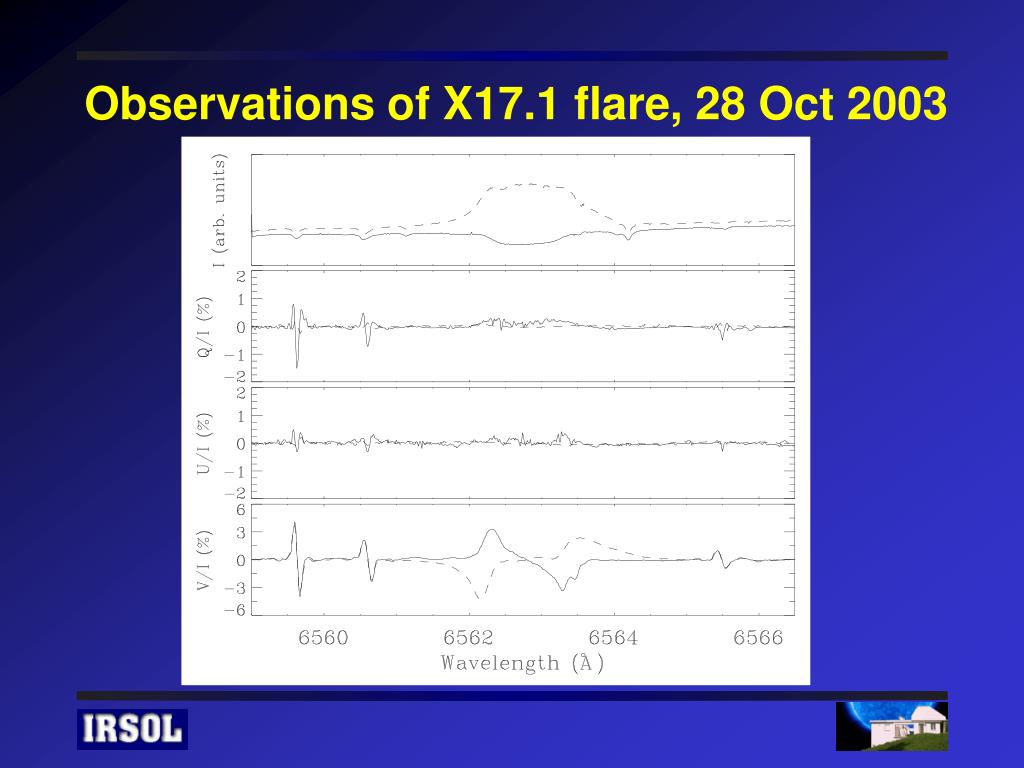 Observations of X17.1 flare, 28 Oct 2003

I (arb. units)

Q/I (%)
2
1
0
−1
−2

U/I (%)
2
1
0
−1
−2

V/I (%)
6
3
0
−3
−6

6560 6562 6564 6566
Wavelength (Å)

IRSOL